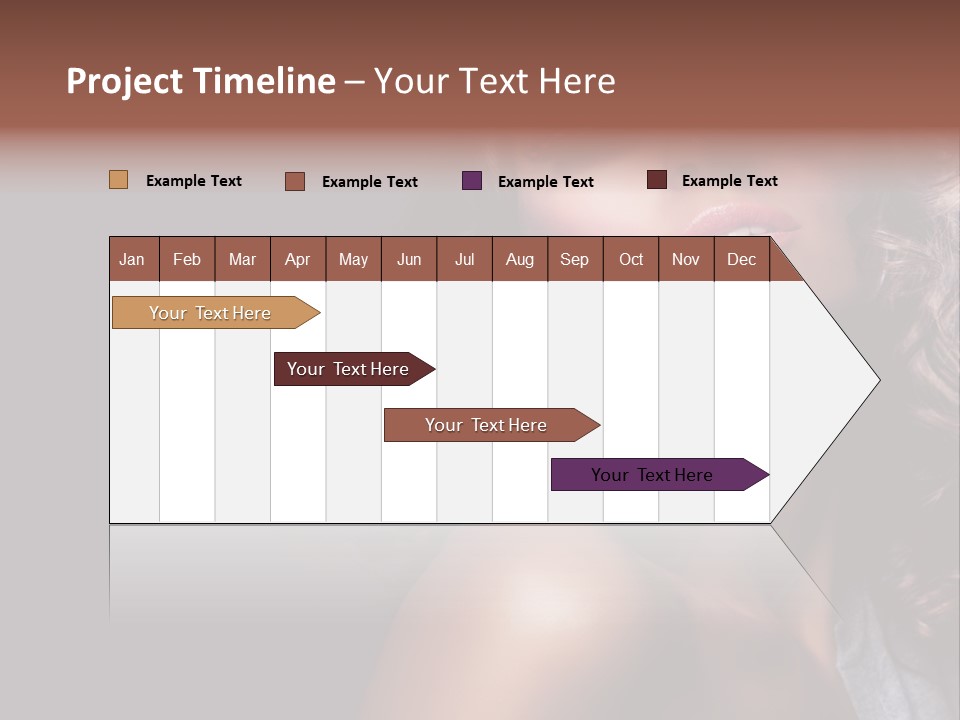 Project Timeline – Your Text Here

Example Text
Example Text
Example Text
Example Text

| Jan | Feb | Mar | Apr | May | Jun | Jul | Aug | Sep | Oct | Nov | Dec |
|---|---|---|---|---|---|---|---|---|---|---|---|

Your Text Here

Your Text Here

Your Text Here

Your Text Here